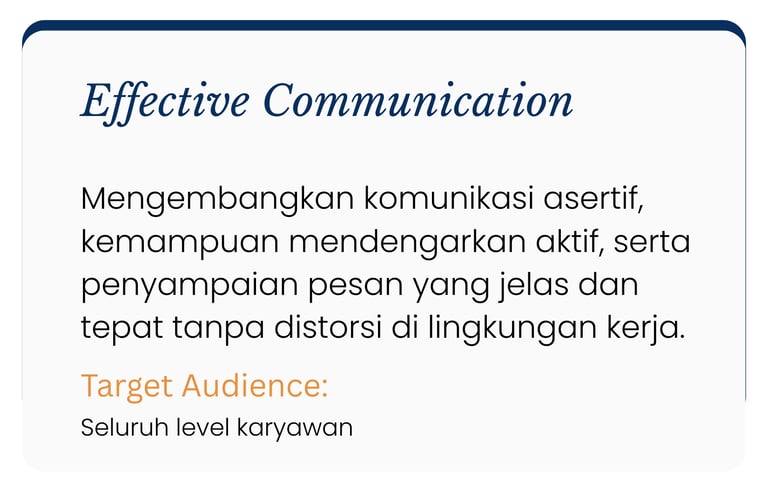 Effective Communication

Mengembangkan komunikasi asertif, kemampuan mendengarkan aktif, serta penyampaian pesan yang jelas dan tepat tanpa distorsi di lingkungan kerja.

Target Audience:

Seluruh level karyawan